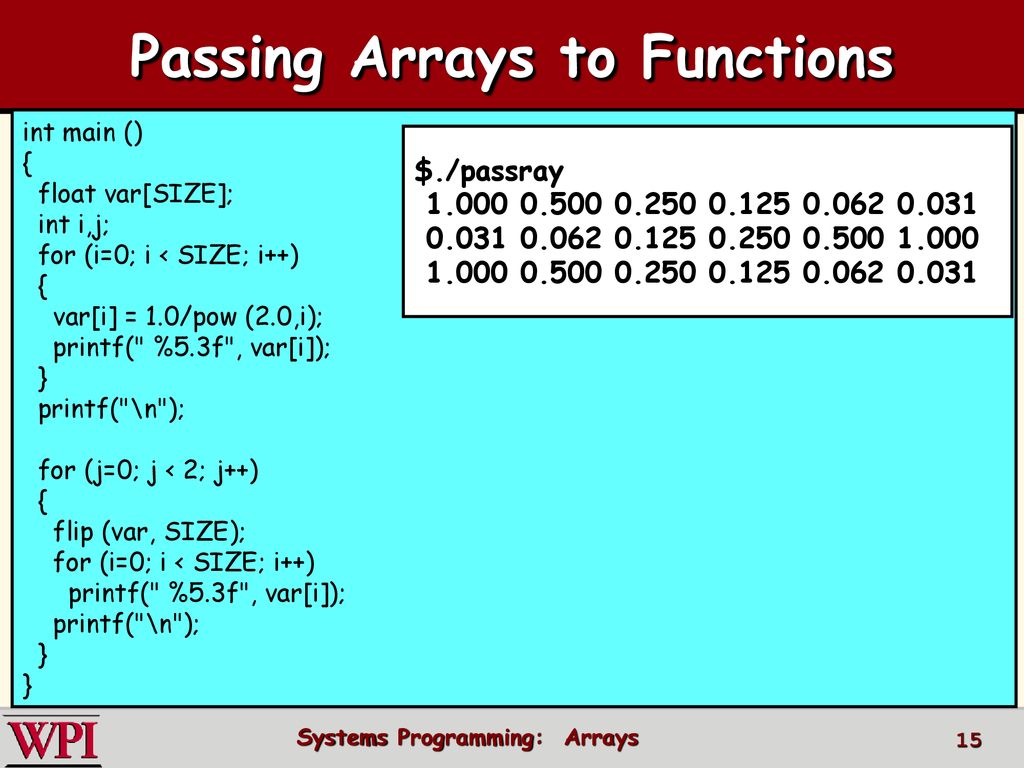 Passing Arrays to Functions

int main ()
{
float var[SIZE];
int i,j;
for (i=0; i < SIZE; i++)
{
var[i] = 1.0/pow (2.0,i);
printf(" %5.3f", var[i]);
}
printf("\n");

for (j=0; j < 2; j++)
{
flip (var, SIZE);
for (i=0; i < SIZE; i++)
printf(" %5.3f", var[i]);
printf("\n");
}
}

$./passray
1.000 0.500 0.250 0.125 0.062 0.031
0.031 0.062 0.125 0.250 0.500 1.000
1.000 0.500 0.250 0.125 0.062 0.031

WPI

Systems Programming: Arrays

15